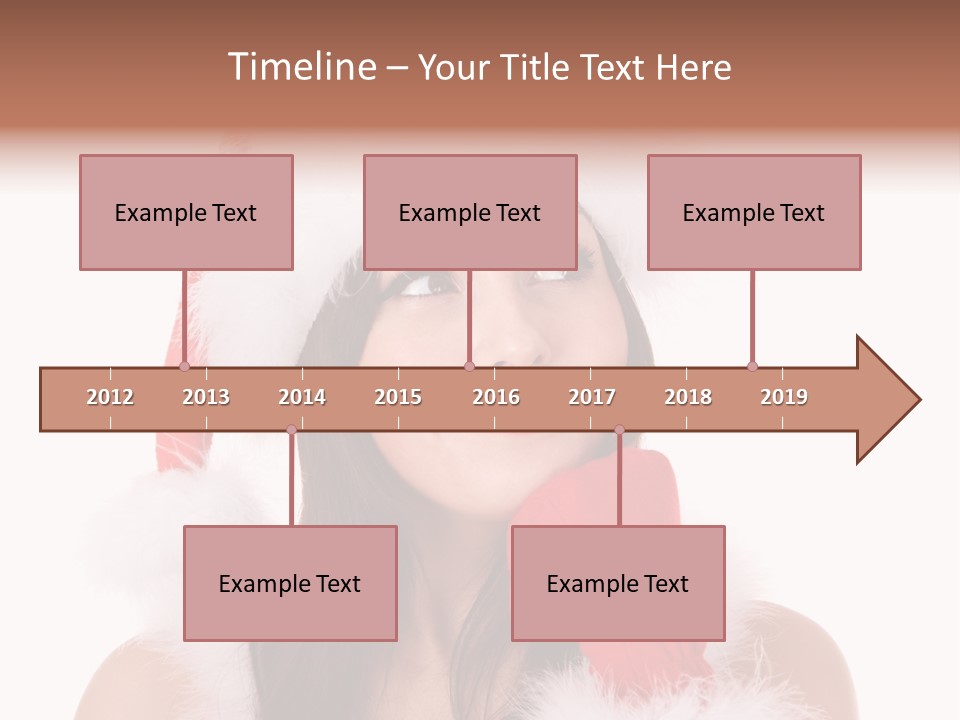 Timeline – Your Title Text Here

Example Text

Example Text

Example Text

2012 2013 2014 2015 2016 2017 2018 2019

Example Text

Example Text